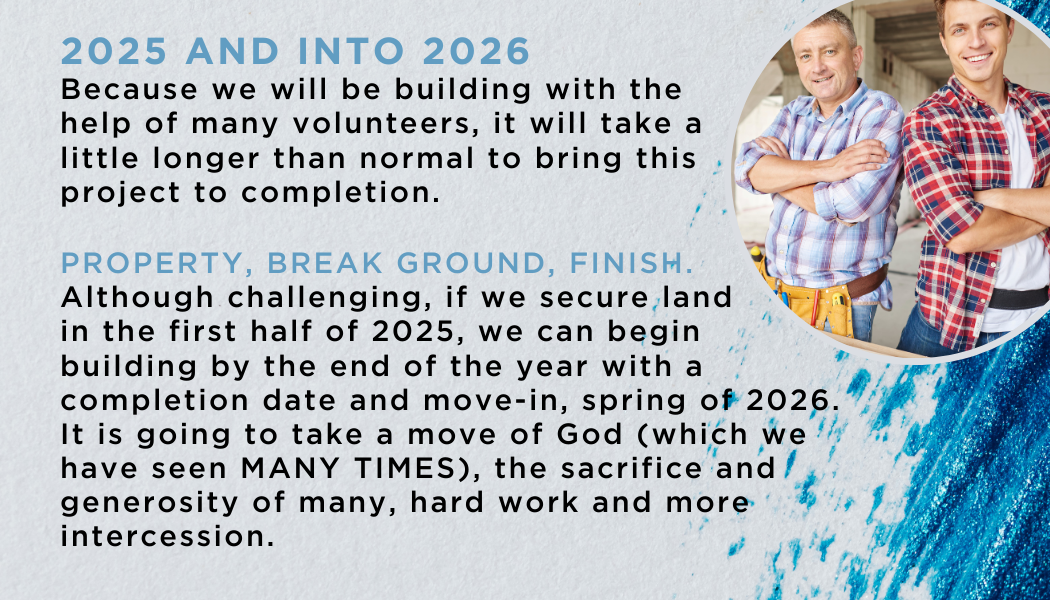 2025 AND INTO 2026
Because we will be building with the help of many volunteers, it will take a little longer than normal to bring this project to completion.

PROPERTY, BREAK GROUND, FINISH.
Although challenging, if we secure land in the first half of 2025, we can begin building by the end of the year with a completion date and move-in, spring of 2026. It is going to take a move of God (which we have seen MANY TIMES), the sacrifice and generosity of many, hard work and more intercession.